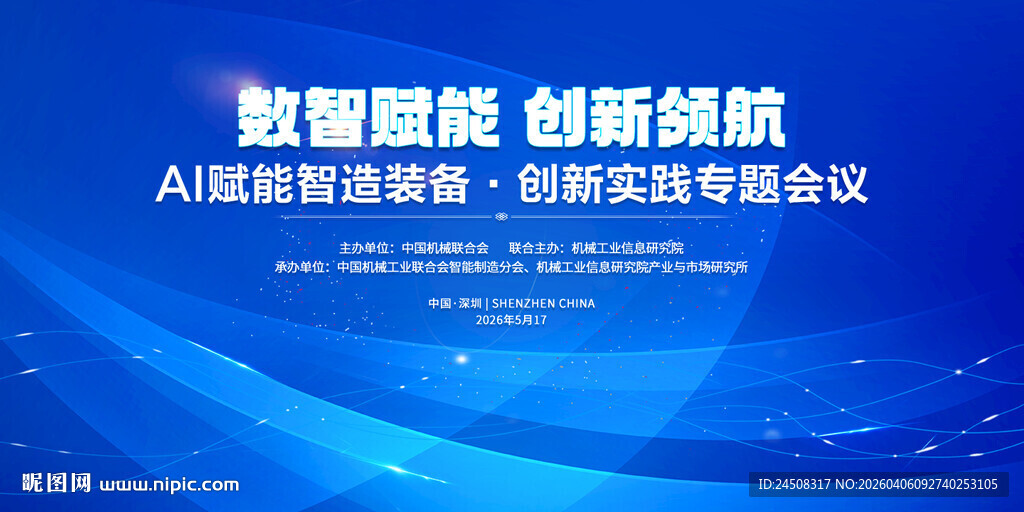 数智赋能 创新领航

AI赋能智造装备 · 创新实践专题会议

主办单位：中国机械联合会　　联合主办：机械工业信息研究院
承办单位：中国机械工业联合会智能制造分会、机械工业信息研究院产业与市场研究所

中国·深圳 | SHENZHEN CHINA
2026年5月17

昵图网 www.nipic.com

ID:24508317 NO:20260406092740253105